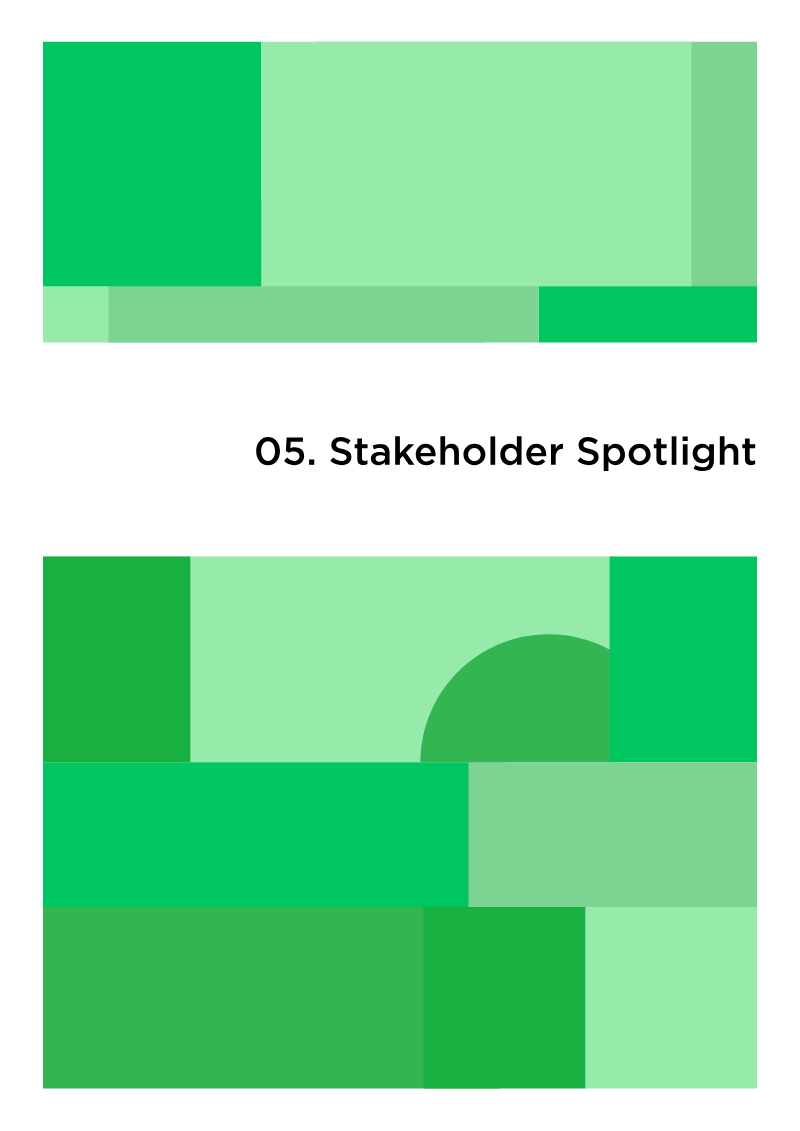 05. Stakeholder Spotlight